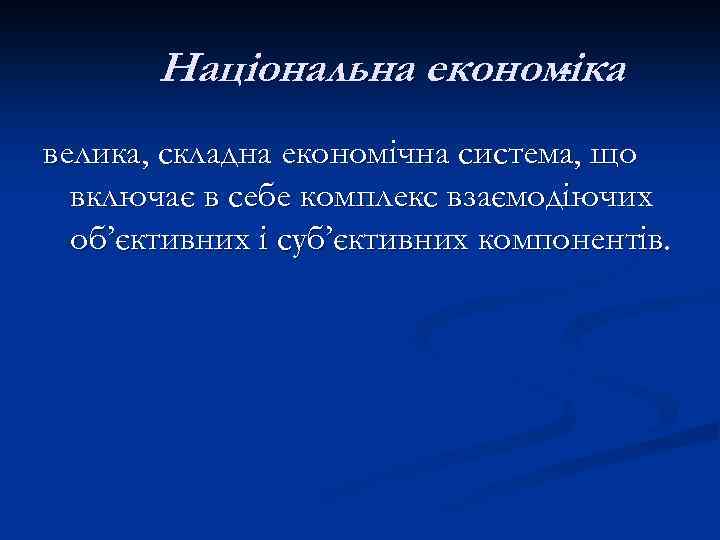 Національна економіка

велика, складна економічна система, що включає в себе комплекс взаємодіючих об’єктивних і суб’єктивних компонентів.